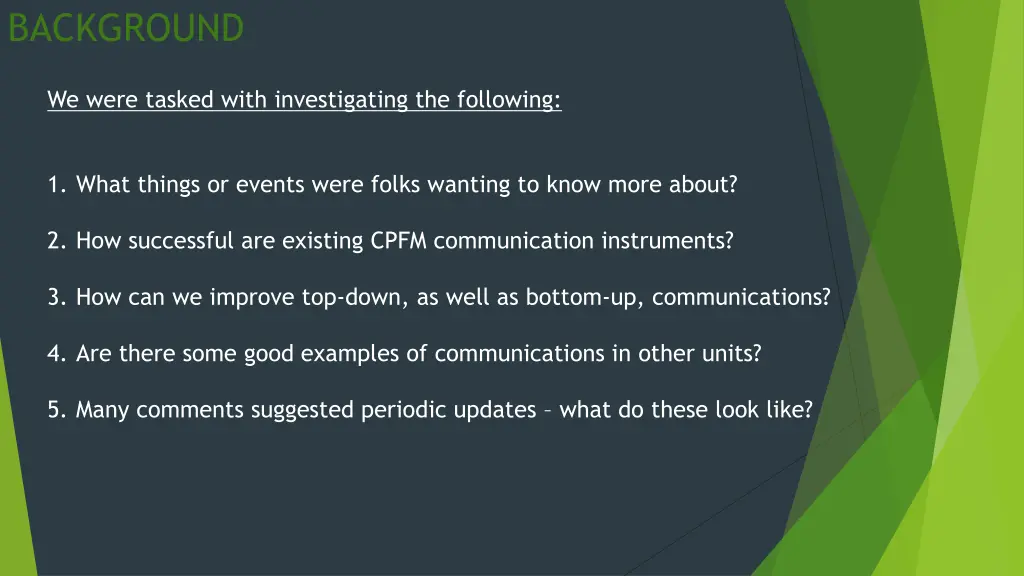 BACKGROUND

We were tasked with investigating the following:

1. What things or events were folks wanting to know more about?

2. How successful are existing CPFM communication instruments?

3. How can we improve top-down, as well as bottom-up, communications?

4. Are there some good examples of communications in other units?

5. Many comments suggested periodic updates – what do these look like?